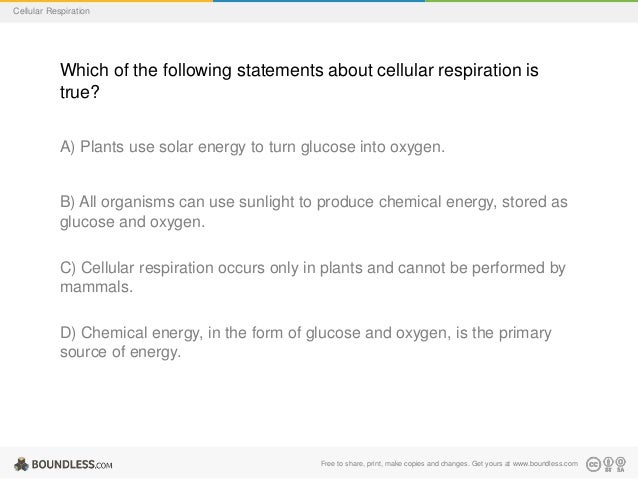 Cellular Respiration

Which of the following statements about cellular respiration is true?

A) Plants use solar energy to turn glucose into oxygen.

B) All organisms can use sunlight to produce chemical energy, stored as glucose and oxygen.

C) Cellular respiration occurs only in plants and cannot be performed by mammals.

D) Chemical energy, in the form of glucose and oxygen, is the primary source of energy.

BOUNDLESS.COM

Free to share, print, make copies and changes. Get yours at www.boundless.com

cc BY SA